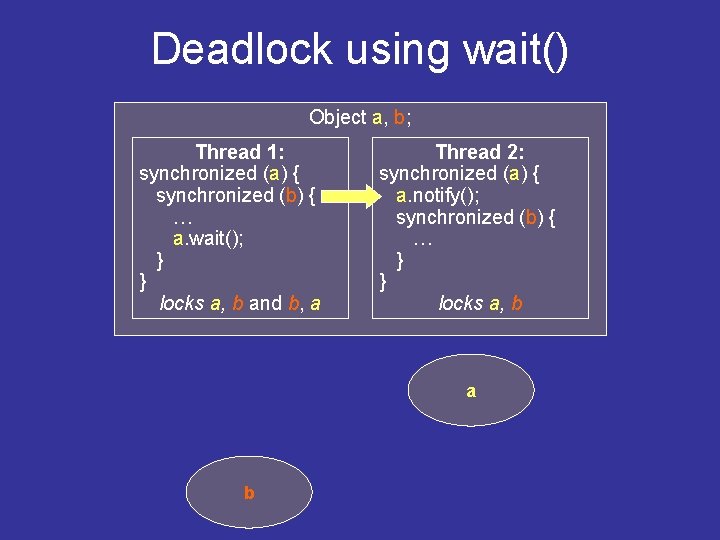 Deadlock using wait()

Object a, b;

Thread 1:
synchronized (a) {
synchronized (b) {
…
a.wait();
}
}
locks a, b and b, a

Thread 2:
synchronized (a) {
a.notify();
synchronized (b) {
…
}
}
locks a, b

a

b